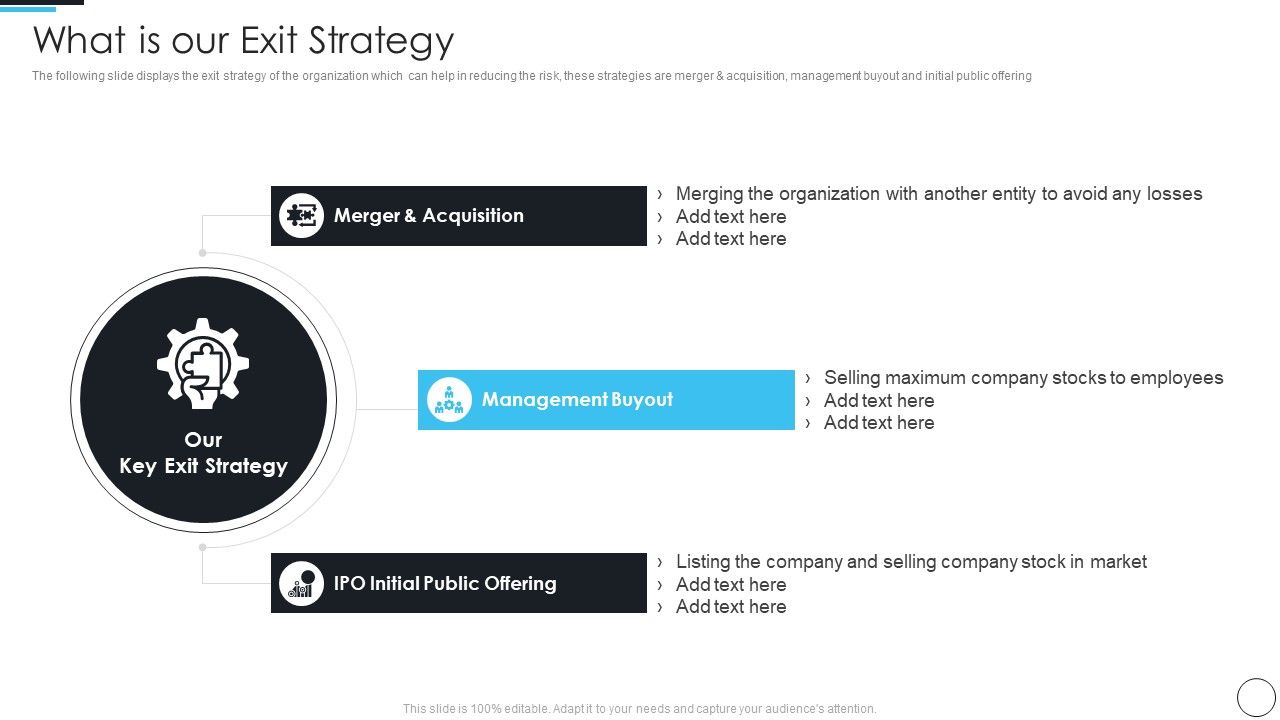 What is our Exit Strategy

The following slide displays the exit strategy of the organization which can help in reducing the risk, these strategies are merger & acquisition, management buyout and initial public offering

Our Key Exit Strategy

Merger & Acquisition

› Merging the organization with another entity to avoid any losses
› Add text here
› Add text here

Management Buyout

› Selling maximum company stocks to employees
› Add text here
› Add text here

IPO Initial Public Offering

› Listing the company and selling company stock in market
› Add text here
› Add text here

This slide is 100% editable. Adapt it to your needs and capture your audience's attention.